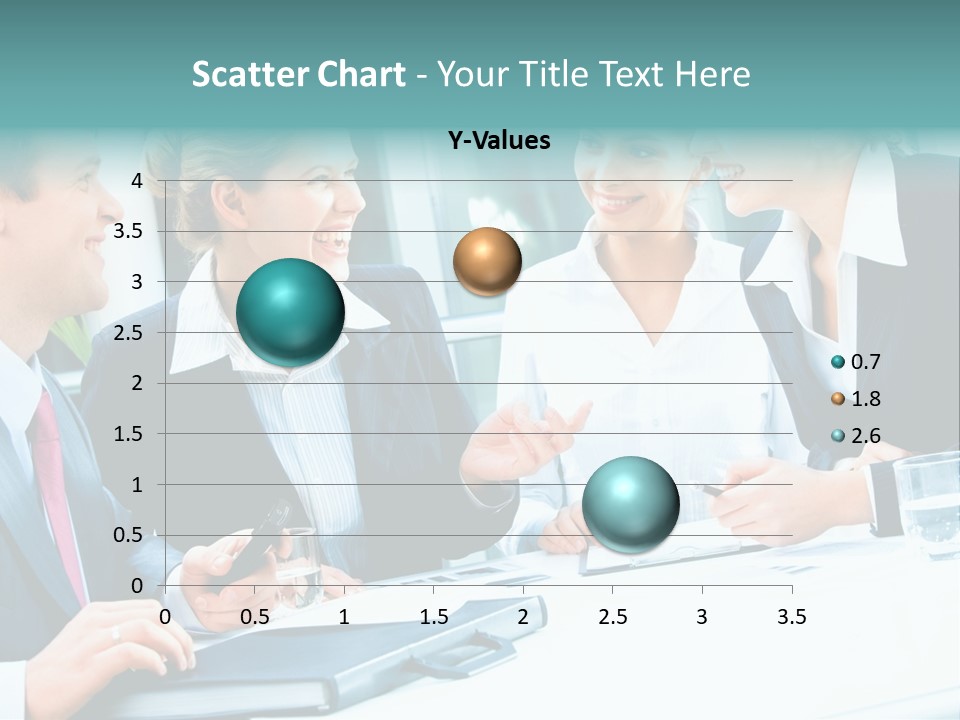 Scatter Chart - Your Title Text Here

Y-Values

4
3.5
3
2.5
2
1.5
1
0.5
0

0 0.5 1 1.5 2 2.5 3 3.5

0.7
1.8
2.6